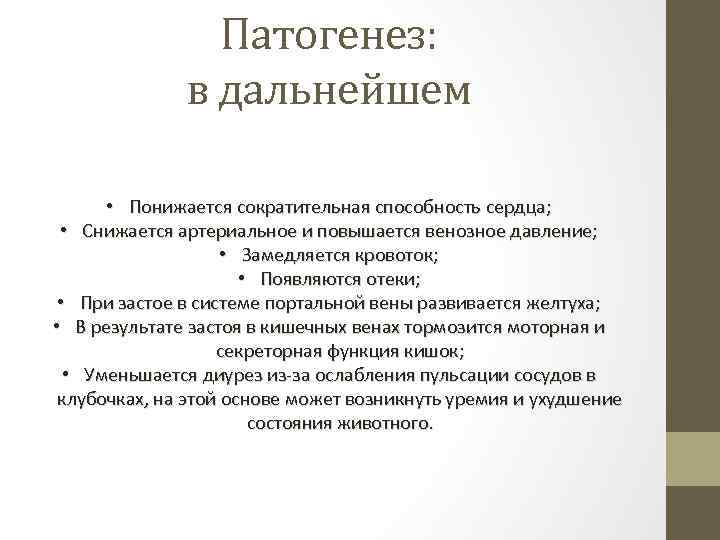 Патогенез:
в дальнейшем

• Понижается сократительная способность сердца;
• Снижается артериальное и повышается венозное давление;
• Замедляется кровоток;
• Появляются отеки;
• При застое в системе портальной вены развивается желтуха;
• В результате застоя в кишечных венах тормозится моторная и секреторная функция кишок;
• Уменьшается диурез из-за ослабления пульсации сосудов в клубочках, на этой основе может возникнуть уремия и ухудшение состояния животного.